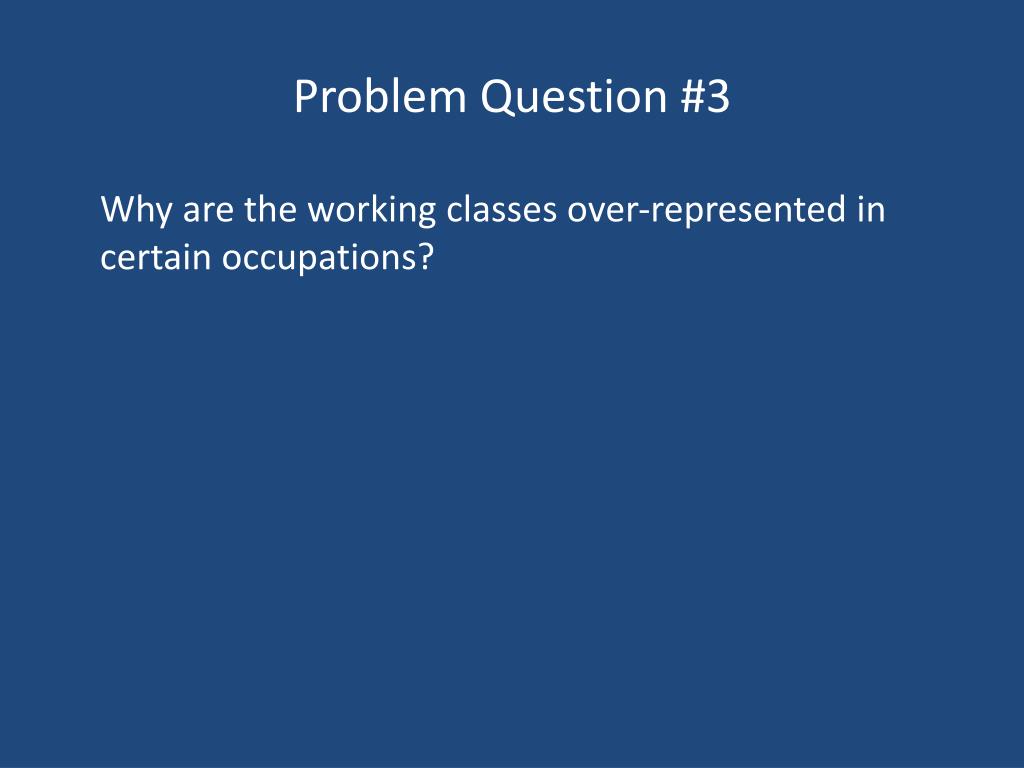 Problem Question #3

Why are the working classes over-represented in certain occupations?